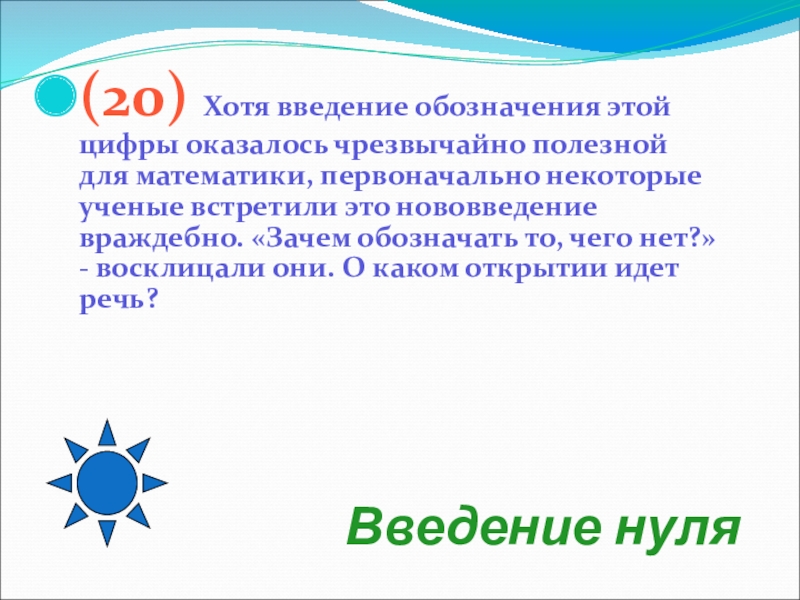 (20) Хотя введение обозначения этой цифры оказалось чрезвычайно полезной для математики, первоначально некоторые ученые встретили это нововведение враждебно. «Зачем обозначать то, чего нет?» - восклицали они. О каком открытии идет речь?

Введение нуля